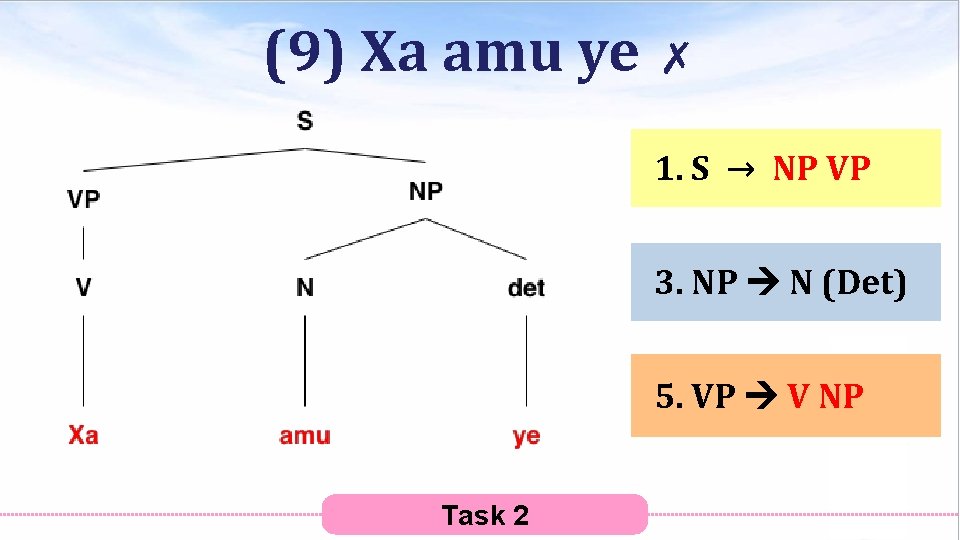 (9) Xa amu ye ✗

S

VP

NP

V

N

det

Xa

amu

ye

1. S → NP VP

3. NP → N (Det)

5. VP → V NP

Task 2